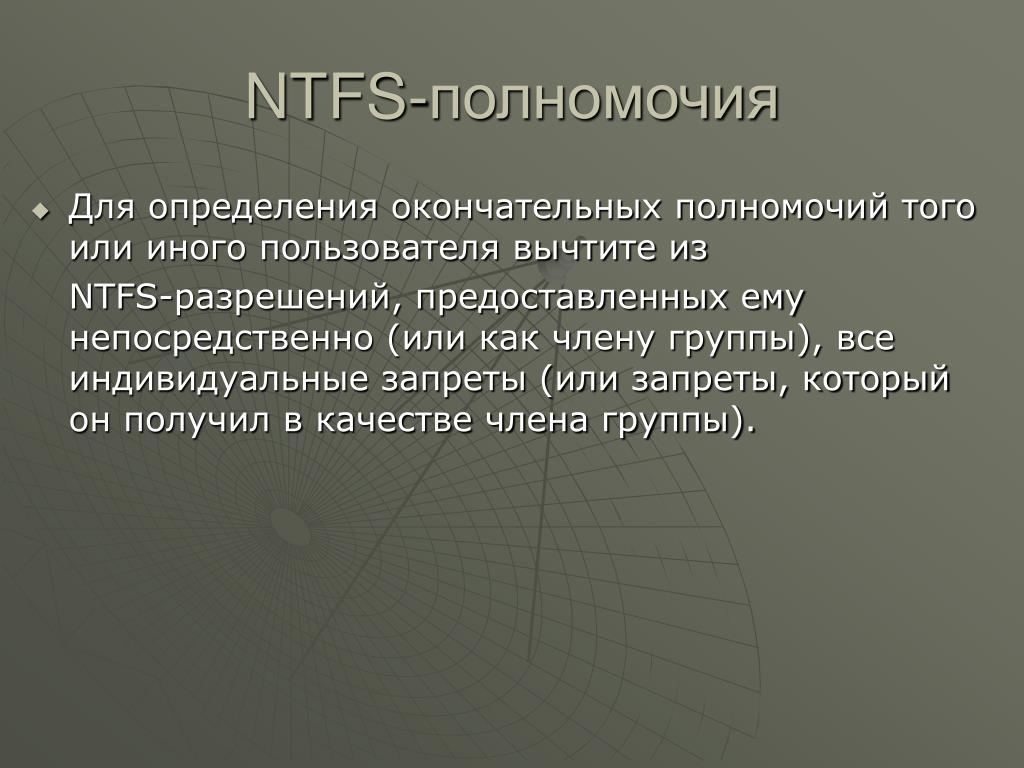 NTFS-полномочия

Для определения окончательных полномочий того или иного пользователя вычтите из

NTFS-разрешений, предоставленных ему непосредственно (или как члену группы), все индивидуальные запреты (или запреты, который он получил в качестве члена группы).